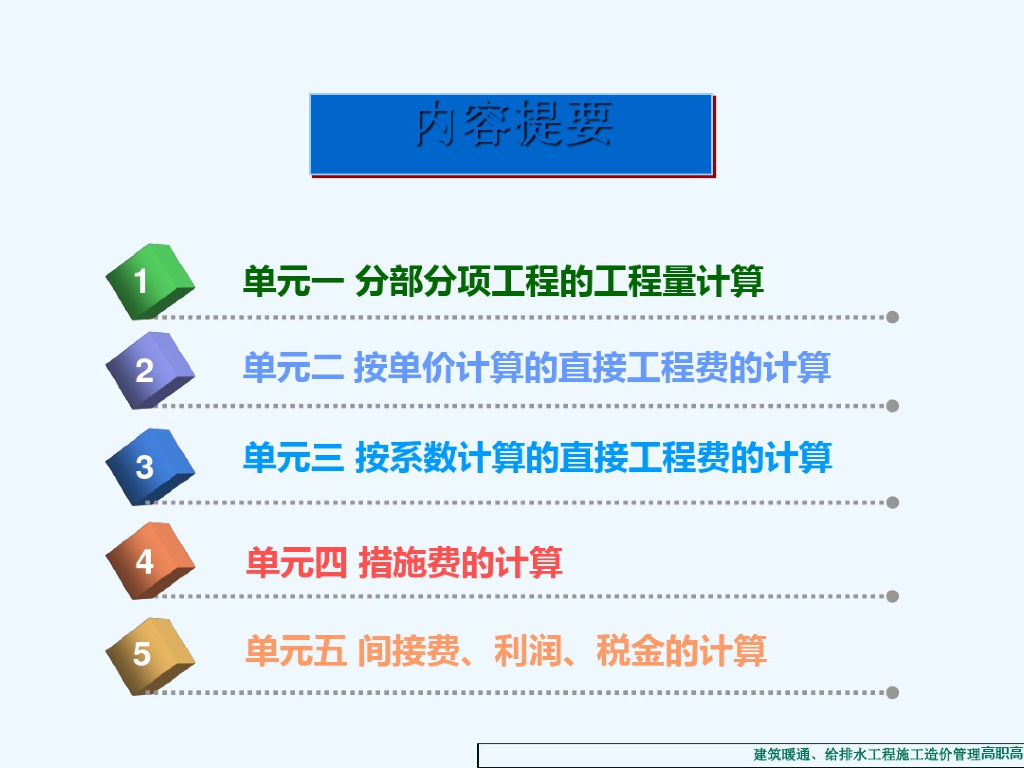 内容提要

1 单元一 分部分项工程的工程量计算

2 单元二 按单价计算的直接工程费的计算

3 单元三 按系数计算的直接工程费的计算

4 单元四 措施费的计算

5 单元五 间接费、利润、税金的计算

建筑暖通、给排水工程施工造价管理高职高